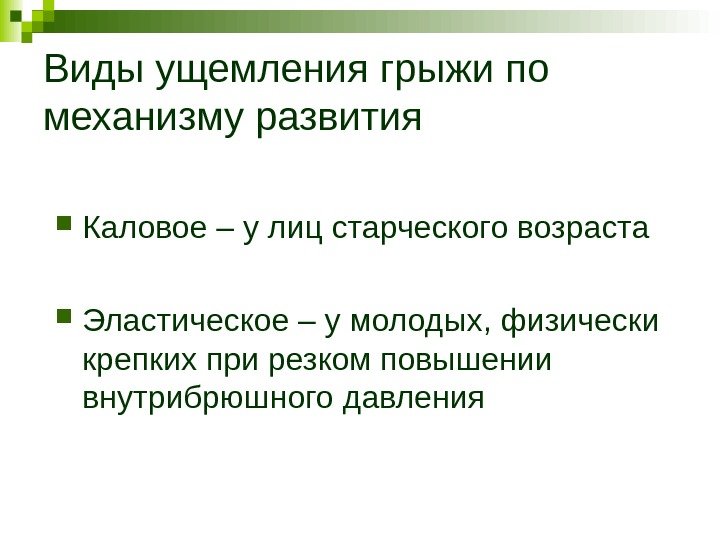 Виды ущемления грыжи по механизму развития

Каловое – у лиц старческого возраста

Эластическое – у молодых, физически крепких при резком повышении внутрибрюшного давления